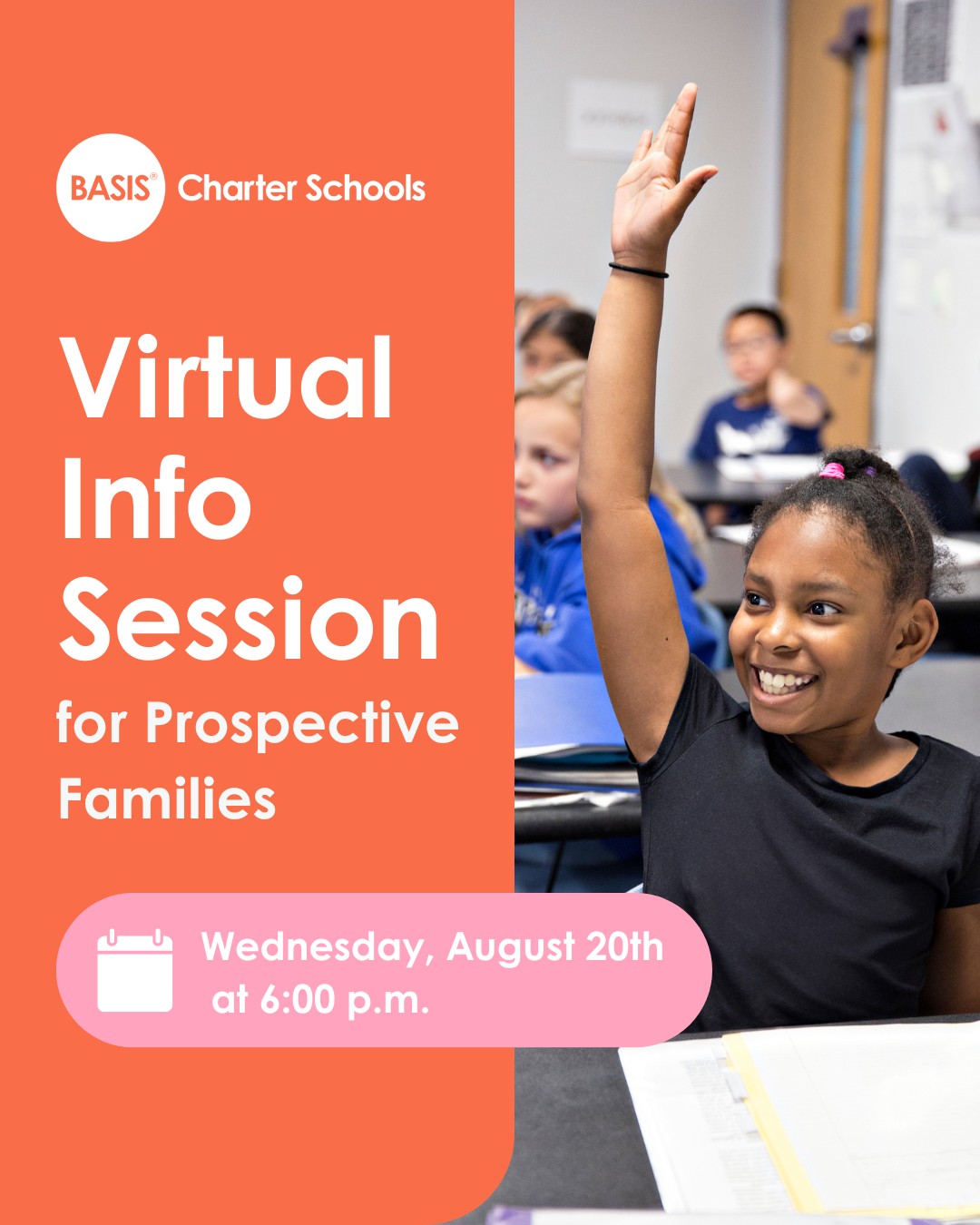 BASIS® Charter Schools

Virtual Info Session for Prospective Families

Wednesday, August 20th at 6:00 p.m.